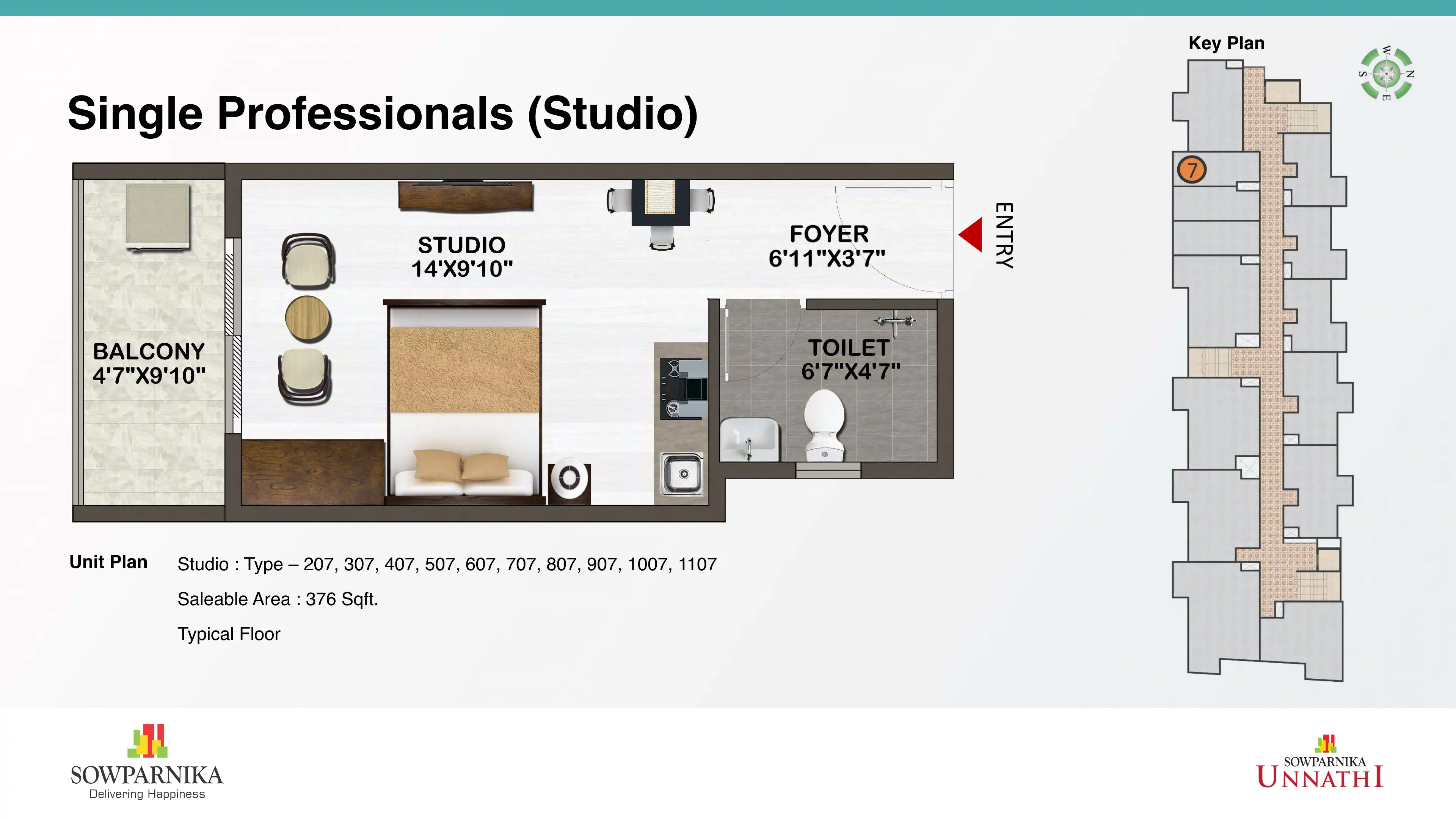 Single Professionals (Studio)

BALCONY
4'7"X9'10"

STUDIO
14'X9'10"

FOYER
6'11"X3'7"

ENTRY

TOILET
6'7"X4'7"

Unit Plan

Studio : Type – 207, 307, 407, 507, 607, 707, 807, 907, 1007, 1107

Saleable Area : 376 Sqft.

Typical Floor

Key Plan

W N S E

7

SOWPARNIKA
Delivering Happiness

SOWPARNIKA
UNNATHI